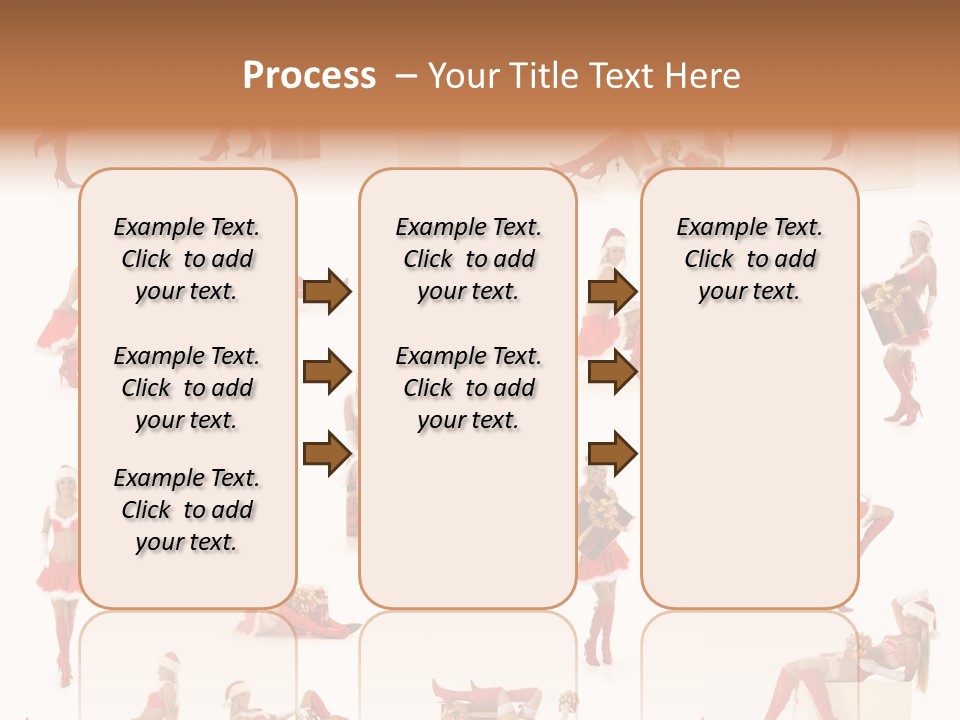 Process – Your Title Text Here

Example Text. Click to add your text.

Example Text. Click to add your text.

Example Text. Click to add your text.

Example Text. Click to add your text.

Example Text. Click to add your text.

Example Text. Click to add your text.